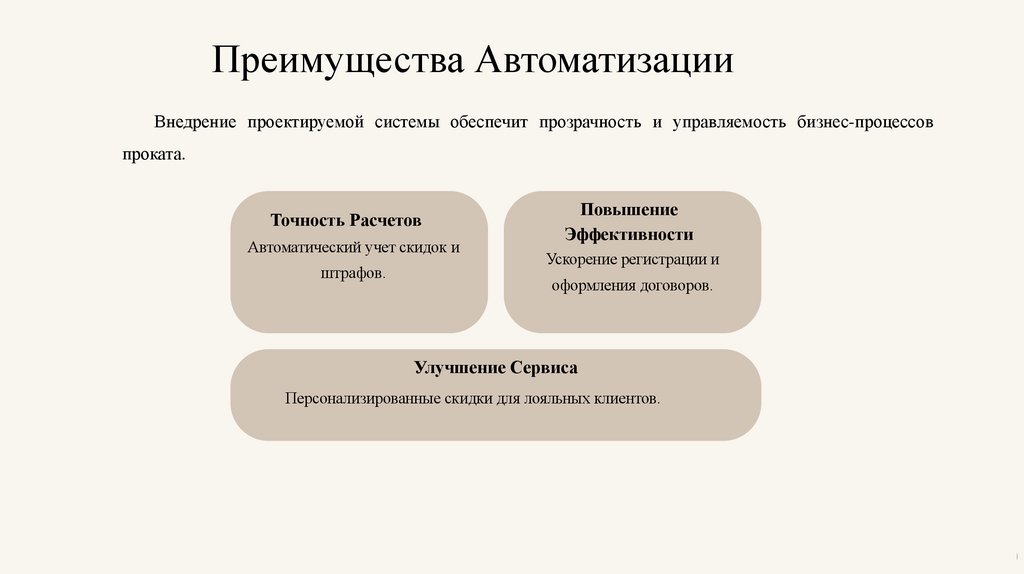 Преимущества Автоматизации

Внедрение проектируемой системы обеспечит прозрачность и управляемость бизнес-процессов проката.

Точность Расчетов

Автоматический учет скидок и штрафов.

Повышение Эффективности

Ускорение регистрации и оформления договоров.

Улучшение Сервиса

Персонализированные скидки для лояльных клиентов.